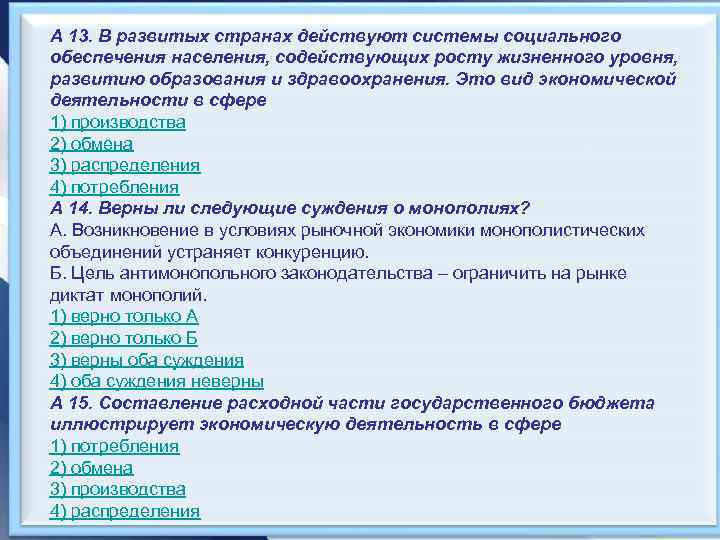 А 13. В развитых странах действуют системы социального обеспечения населения, содействующих росту жизненного уровня, развитию образования и здравоохранения. Это вид экономической деятельности в сфере
1) производства
2) обмена
3) распределения
4) потребления
А 14. Верны ли следующие суждения о монополиях?
А. Возникновение в условиях рыночной экономики монополистических объединений устраняет конкуренцию.
Б. Цель антимонопольного законодательства – ограничить на рынке диктат монополий.
1) верно только А
2) верно только Б
3) верны оба суждения
4) оба суждения неверны
А 15. Составление расходной части государственного бюджета иллюстрирует экономическую деятельность в сфере
1) потребления
2) обмена
3) производства
4) распределения